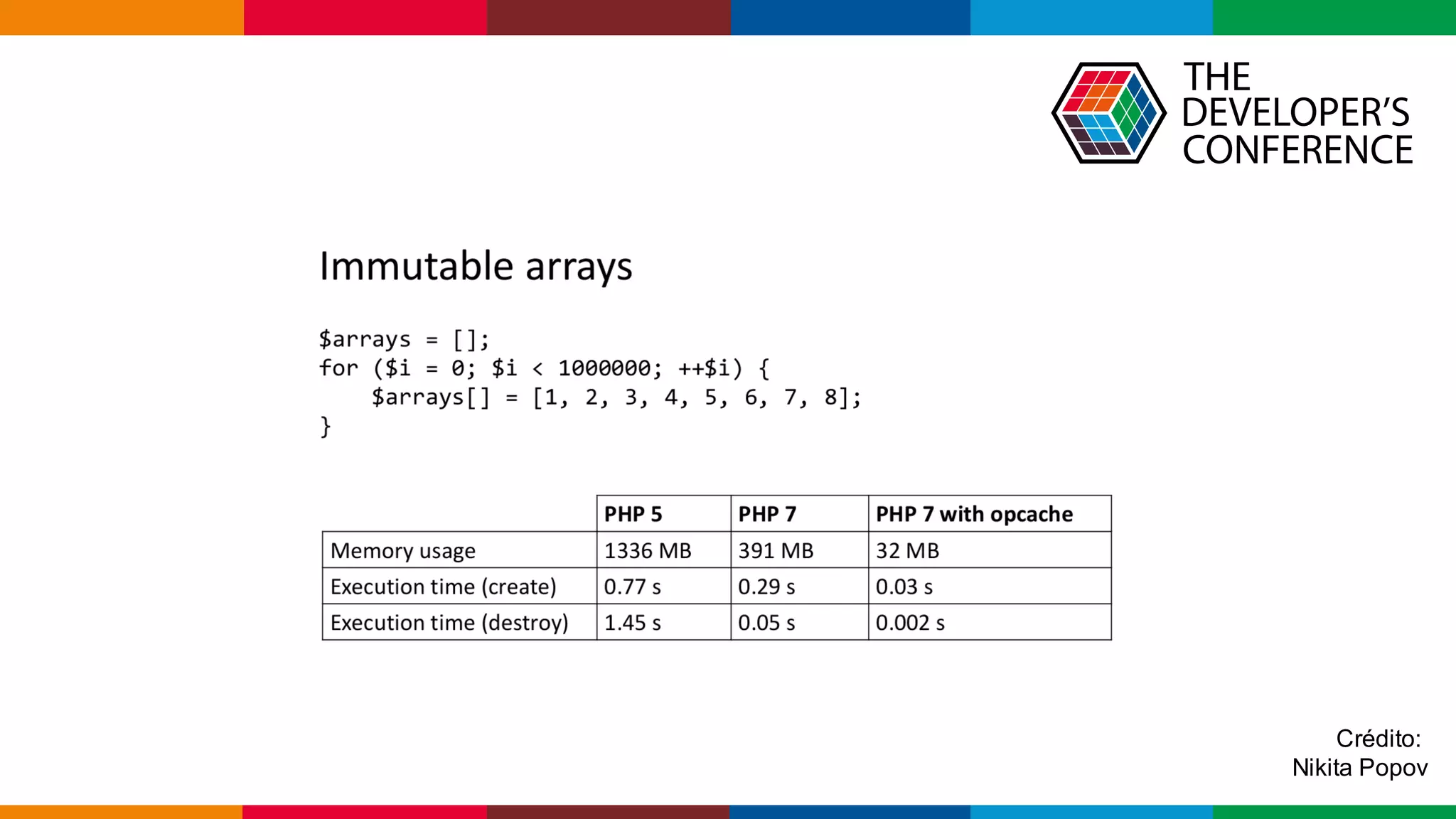 THE DEVELOPER'S CONFERENCE

Immutable arrays

$arrays = [];
for ($i = 0; $i < 1000000; ++$i) {
    $arrays[] = [1, 2, 3, 4, 5, 6, 7, 8];
}

| | PHP 5 | PHP 7 | PHP 7 with opcache |
|---|---|---|---|
| Memory usage | 1336 MB | 391 MB | 32 MB |
| Execution time (create) | 0.77 s | 0.29 s | 0.03 s |
| Execution time (destroy) | 1.45 s | 0.05 s | 0.002 s |

Crédito:
Nikita Popov